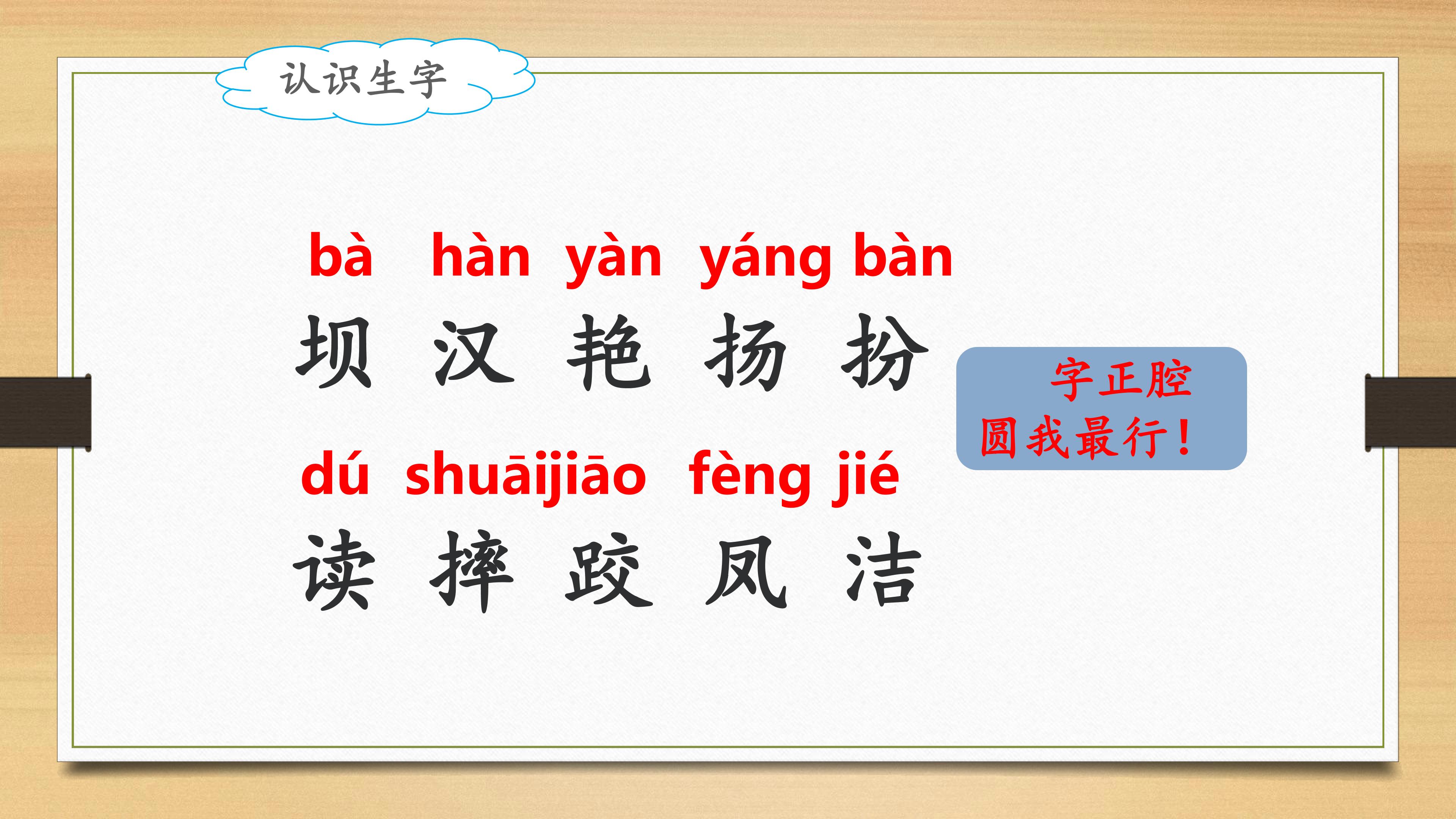 认识生字

bà hàn yàn yáng bàn
坝 汉 艳 扬 扮

dú shuāijiāo fèng jié
读 摔 跤 凤 洁

字正腔圆我最行！